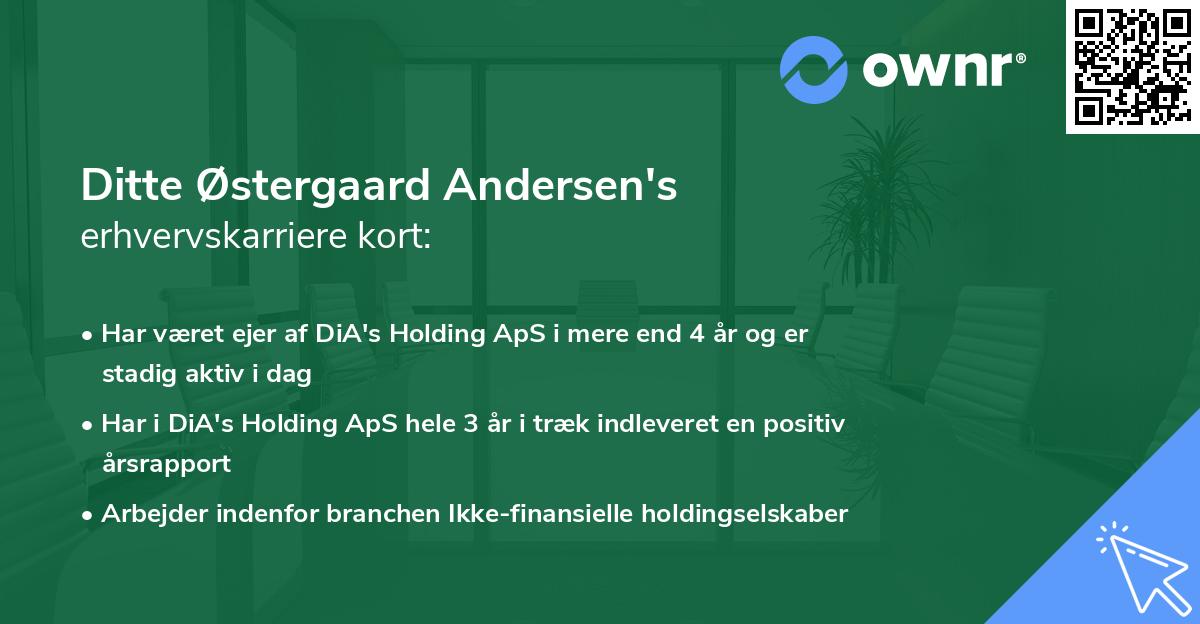 ownr®

Ditte Østergaard Andersen's
erhvervskarriere kort:

• Har været ejer af DiA's Holding ApS i mere end 4 år og er stadig aktiv i dag
• Har i DiA's Holding ApS hele 3 år i træk indleveret en positiv årsrapport
• Arbejder indenfor branchen Ikke-finansielle holdingselskaber